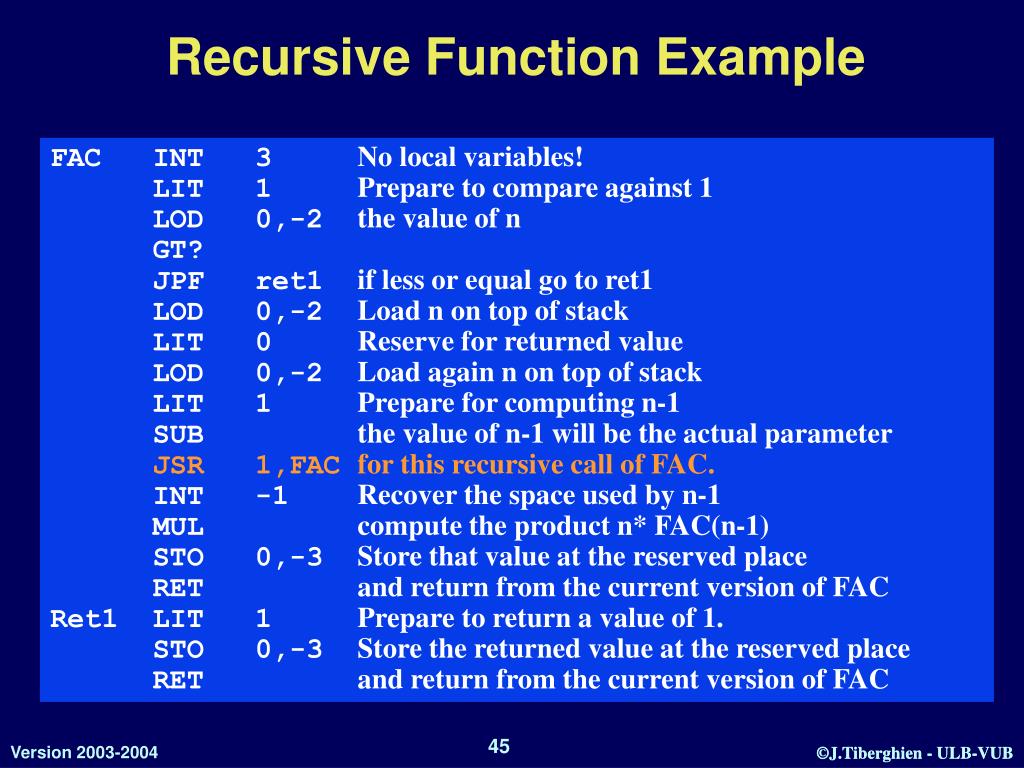 Recursive Function Example

| | | | |
|---|---|---|---|
| FAC | INT | 3 | No local variables! |
| | LIT | 1 | Prepare to compare against 1 |
| | LOD | 0,-2 | the value of n |
| | GT? | | |
| | JPF | ret1 | if less or equal go to ret1 |
| | LOD | 0,-2 | Load n on top of stack |
| | LIT | 0 | Reserve for returned value |
| | LOD | 0,-2 | Load again n on top of stack |
| | LIT | 1 | Prepare for computing n-1 |
| | SUB | | the value of n-1 will be the actual parameter |
| | JSR | 1,FAC | for this recursive call of FAC. |
| | INT | -1 | Recover the space used by n-1 |
| | MUL | | compute the product n* FAC(n-1) |
| | STO | 0,-3 | Store that value at the reserved place |
| | RET | | and return from the current version of FAC |
| Ret1 | LIT | 1 | Prepare to return a value of 1. |
| | STO | 0,-3 | Store the returned value at the reserved place |
| | RET | | and return from the current version of FAC |

Version 2003-2004

45

©J.Tiberghien - ULB-VUB